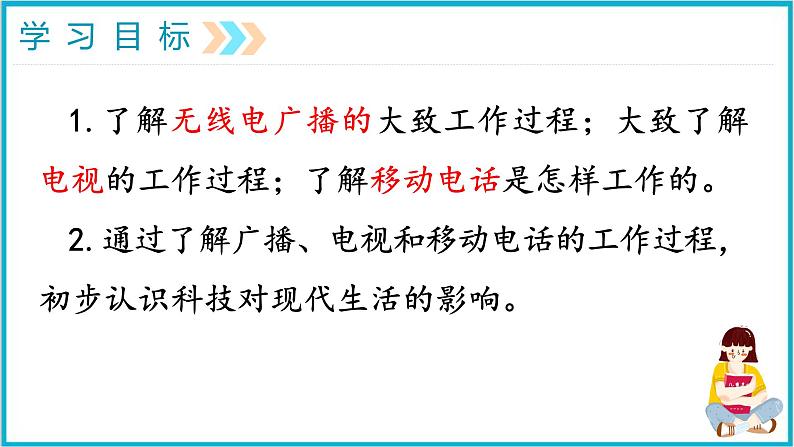 学习目标

1. 了解无线电广播的大致工作过程；大致了解电视的工作过程；了解移动电话是怎样工作的。

2. 通过了解广播、电视和移动电话的工作过程，初步认识科技对现代生活的影响。